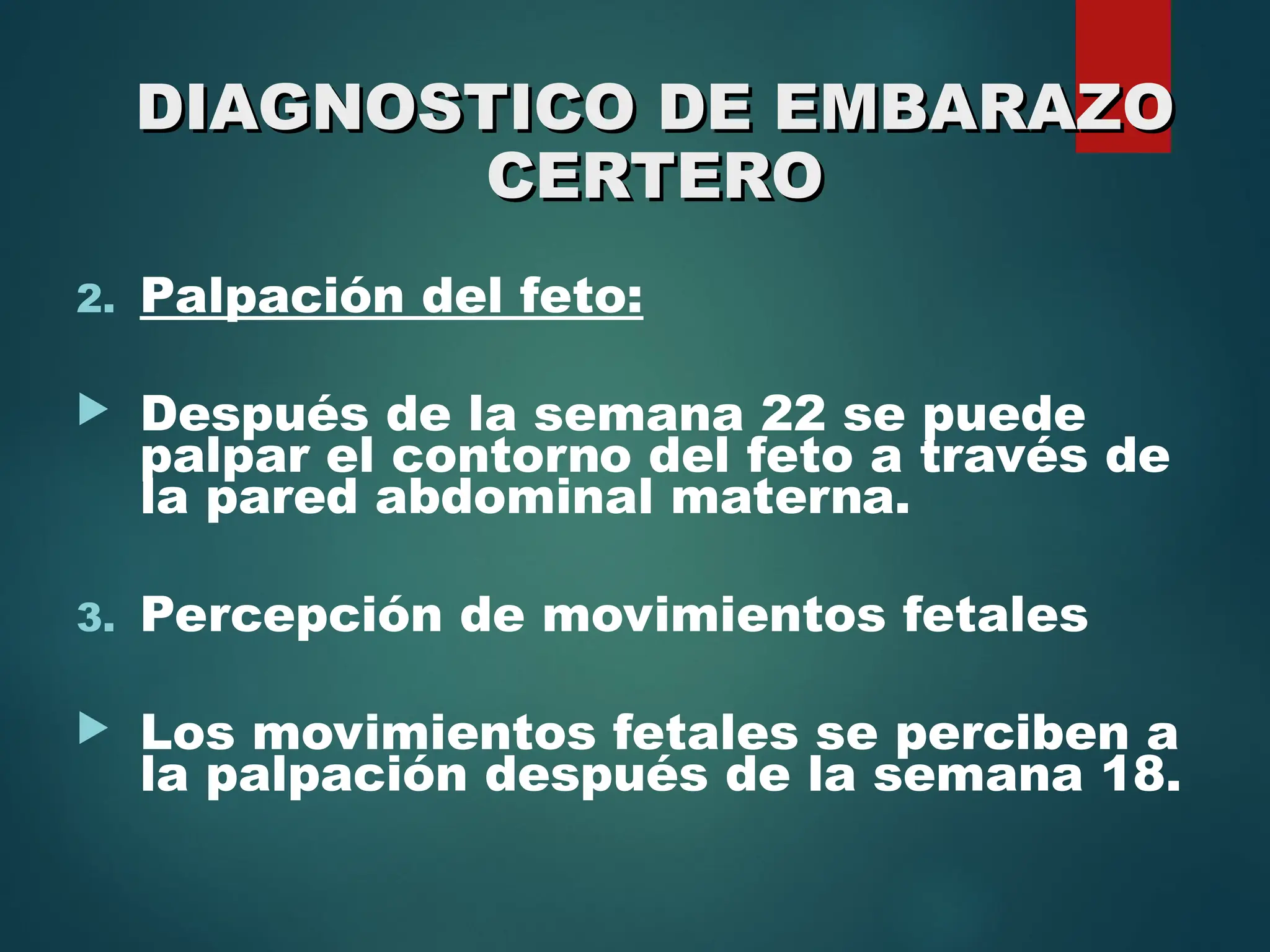 DIAGNOSTICO DE EMBARAZO CERTERO

2. Palpación del feto:

Después de la semana 22 se puede palpar el contorno del feto a través de la pared abdominal materna.

3. Percepción de movimientos fetales

Los movimientos fetales se perciben a la palpación después de la semana 18.